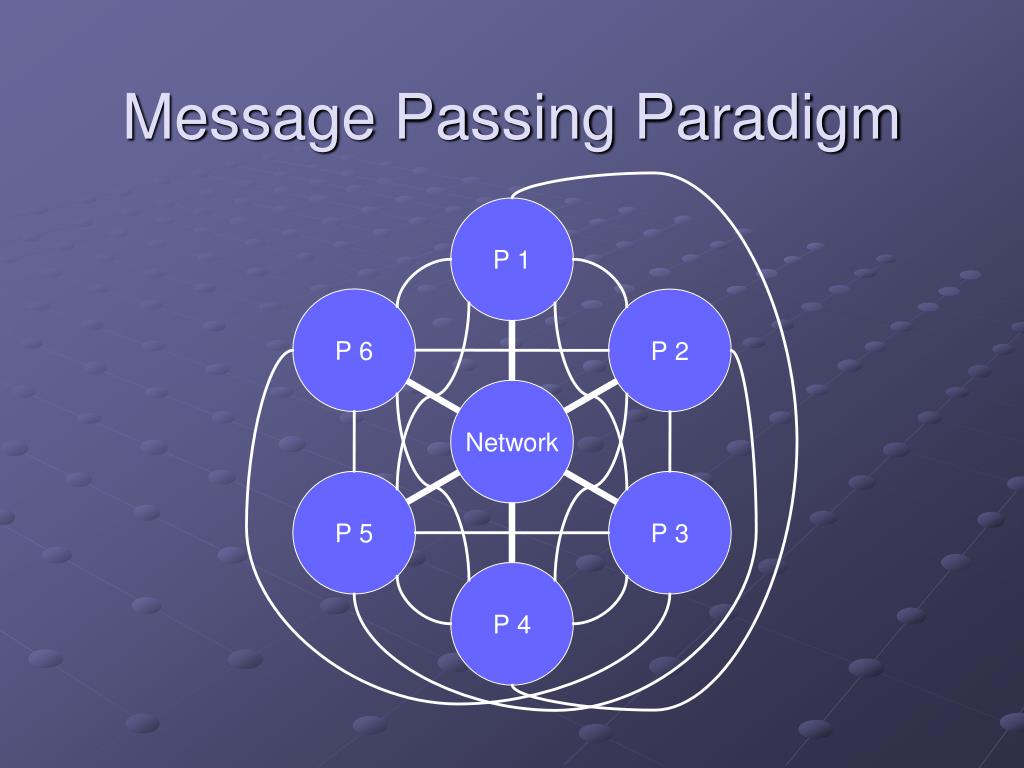 Message Passing Paradigm

P 1
P 6
P 2
Network
P 5
P 3
P 4